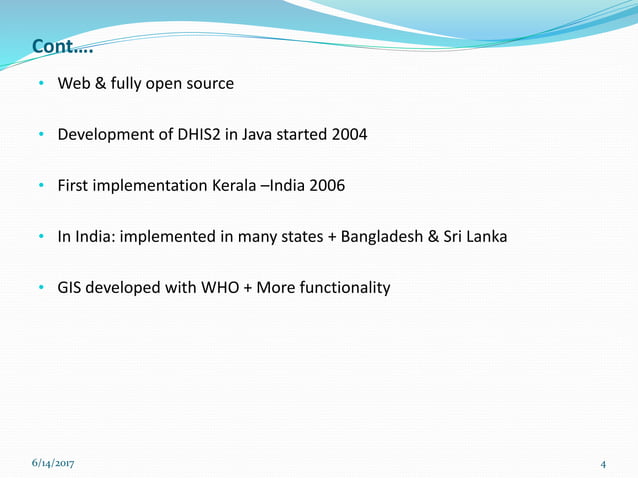 Cont….

• Web & fully open source

• Development of DHIS2 in Java started 2004

• First implementation Kerala –India 2006

• In India: implemented in many states + Bangladesh & Sri Lanka

• GIS developed with WHO + More functionality

6/14/2017

4